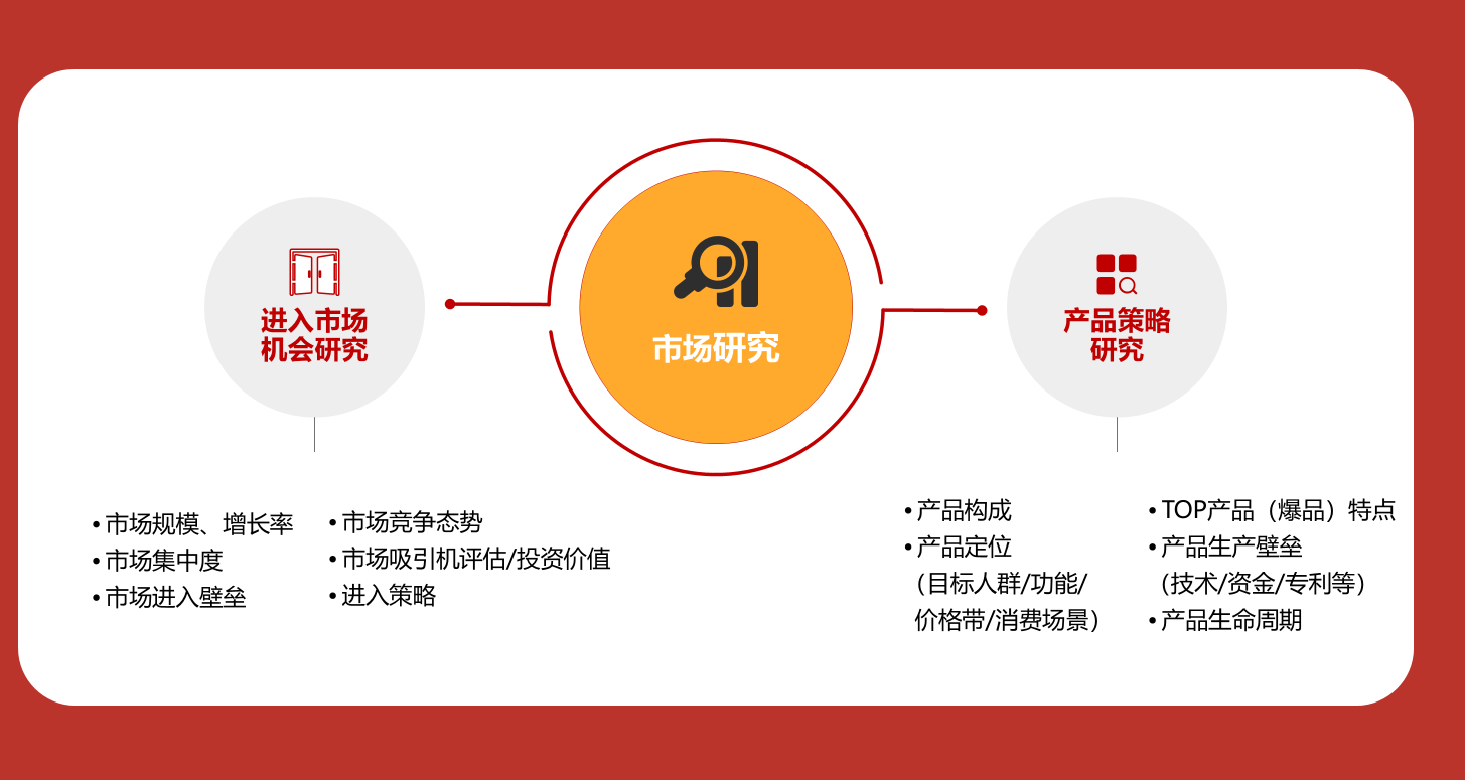 进入市场机会研究

市场研究

产品策略研究

• 市场规模、增长率
• 市场集中度
• 市场进入壁垒

• 市场竞争态势
• 市场吸引机评估/投资价值
• 进入策略

• 产品构成
• 产品定位（目标人群/功能/价格带/消费场景）

• TOP产品（爆品）特点
• 产品生产壁垒（技术/资金/专利等）
• 产品生命周期